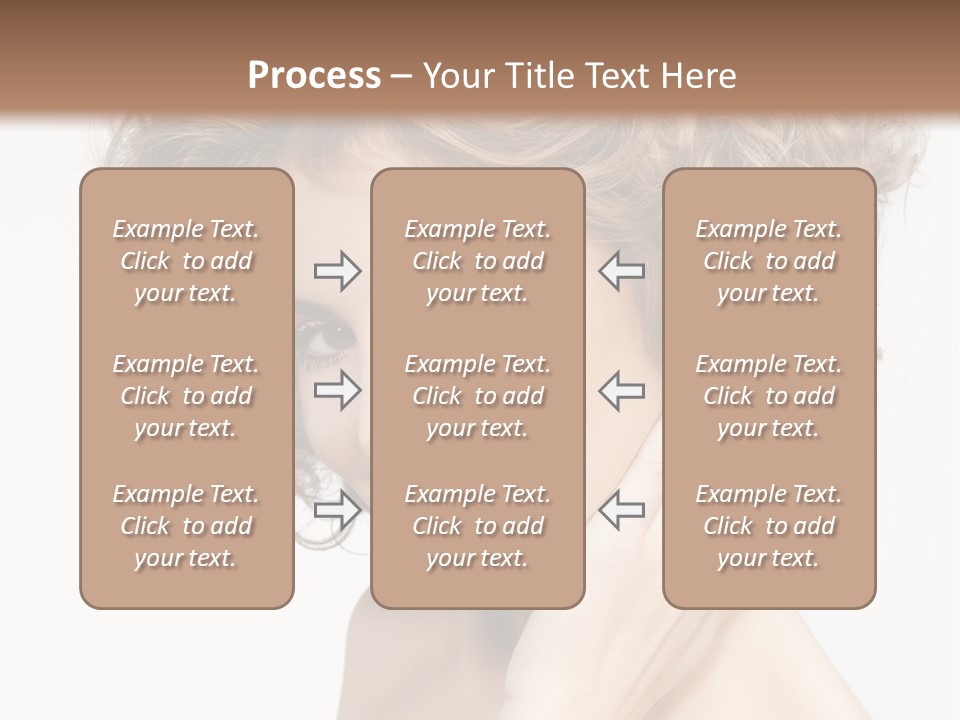 Process – Your Title Text Here

Example Text. Click to add your text.

Example Text. Click to add your text.

Example Text. Click to add your text.

Example Text. Click to add your text.

Example Text. Click to add your text.

Example Text. Click to add your text.

Example Text. Click to add your text.

Example Text. Click to add your text.

Example Text. Click to add your text.